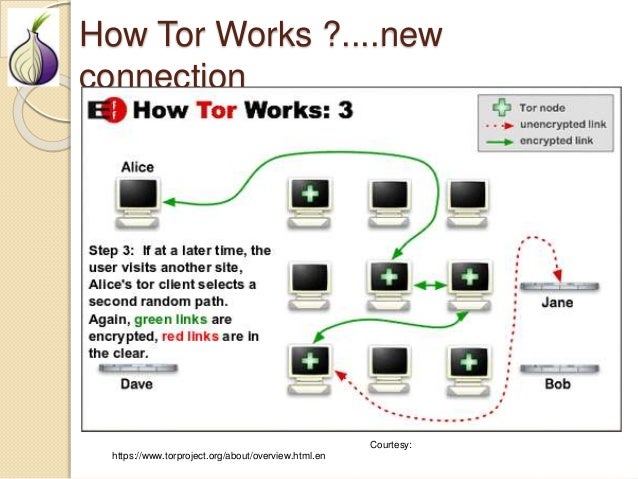 How Tor Works ?....new connection

EFF How Tor Works: 3

Tor node
unencrypted link
encrypted link

Alice

Step 3: If at a later time, the user visits another site, Alice's tor client selects a second random path. Again, green links are encrypted, red links are in the clear.

Jane

Dave

Bob

Courtesy:
https://www.torproject.org/about/overview.html.en